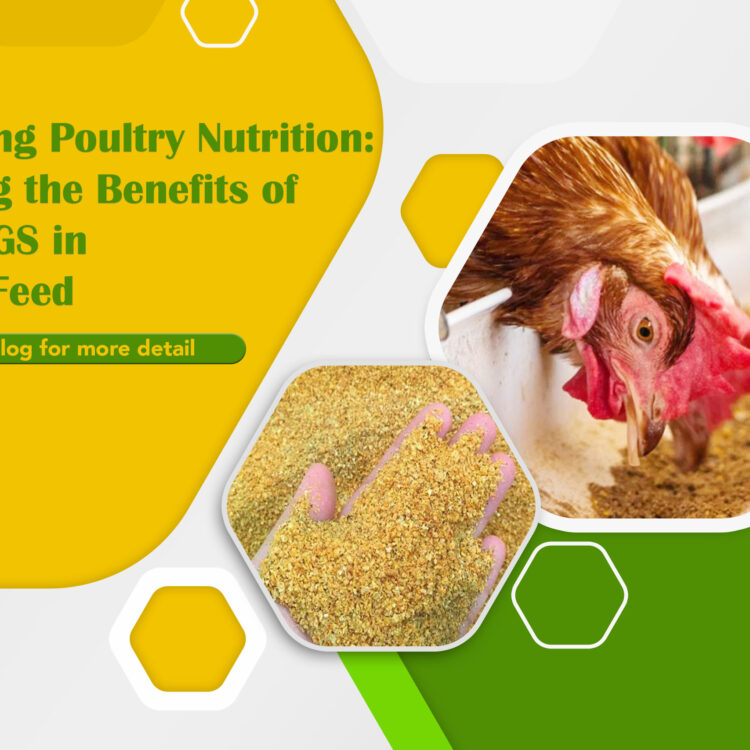 ng Poultry Nutrition:
g the Benefits of
GS in
Feed

log for more detail